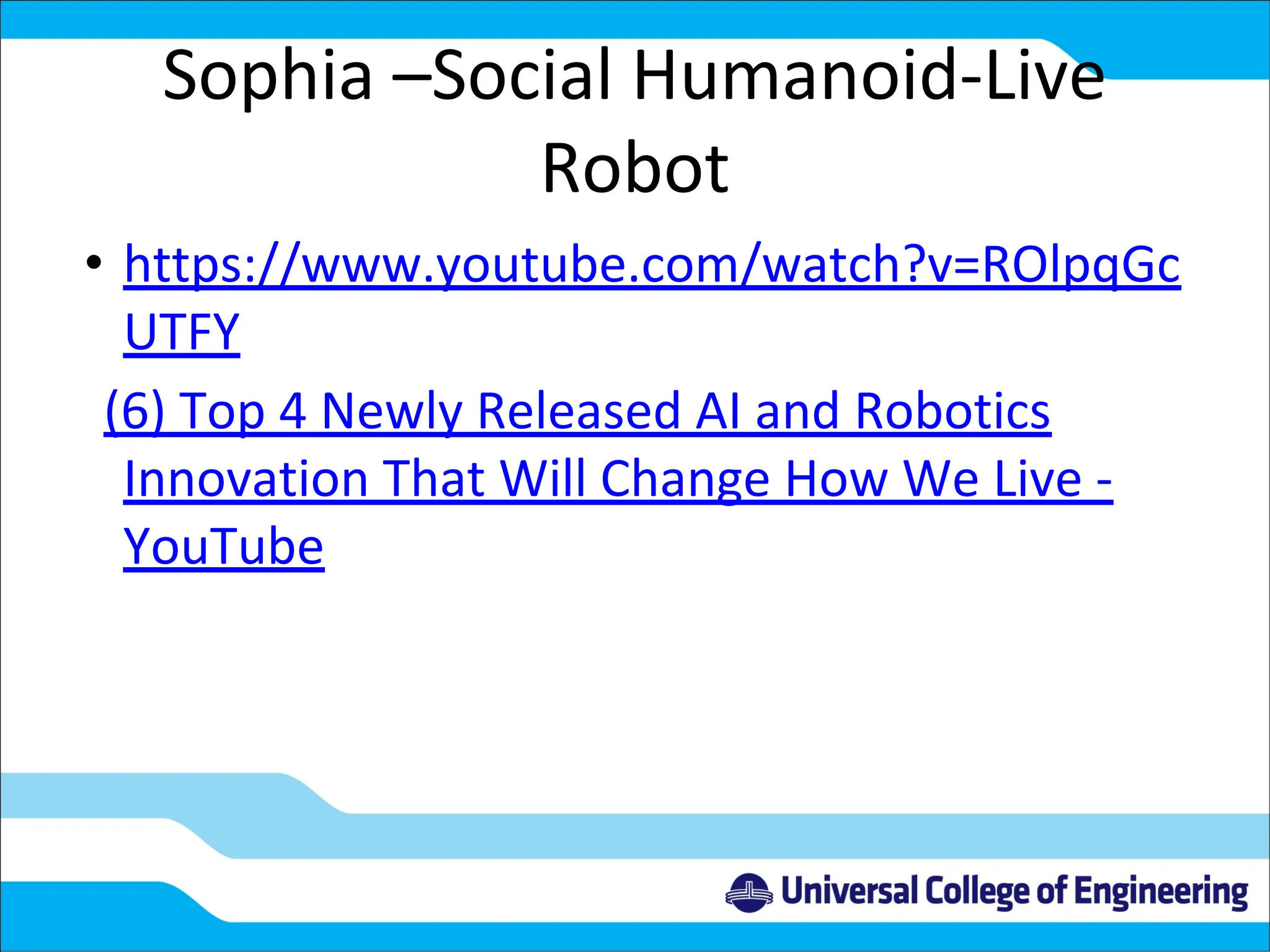 Sophia –Social Humanoid-Live Robot

• https://www.youtube.com/watch?v=ROlpqGcUTFY

(6) Top 4 Newly Released AI and Robotics Innovation That Will Change How We Live - YouTube

Universal College of Engineering